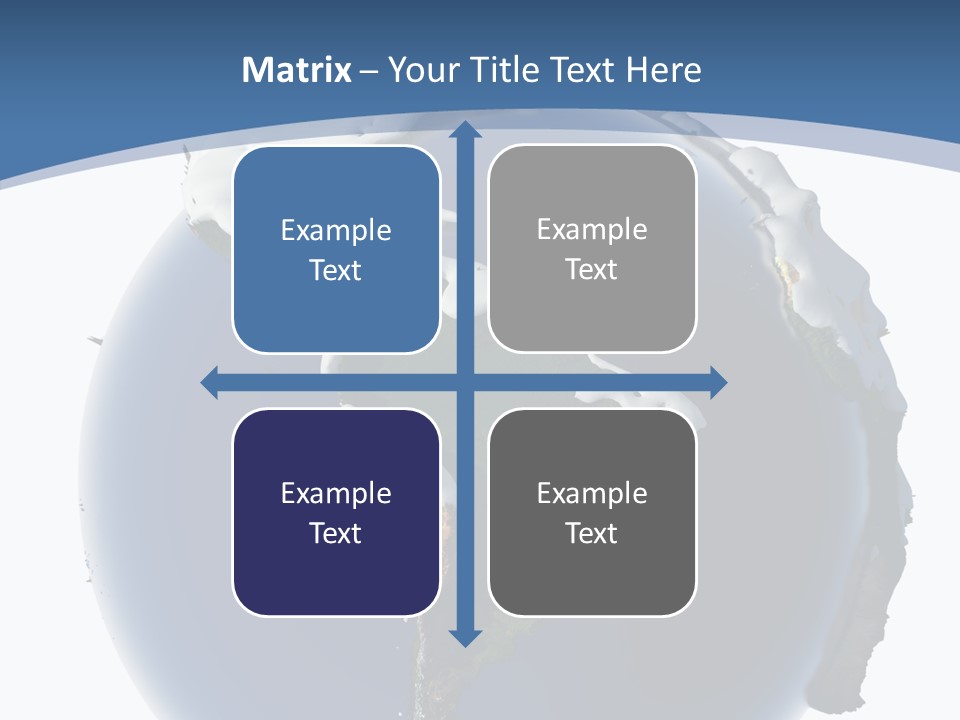 Matrix – Your Title Text Here

Example Text

Example Text

Example Text

Example Text